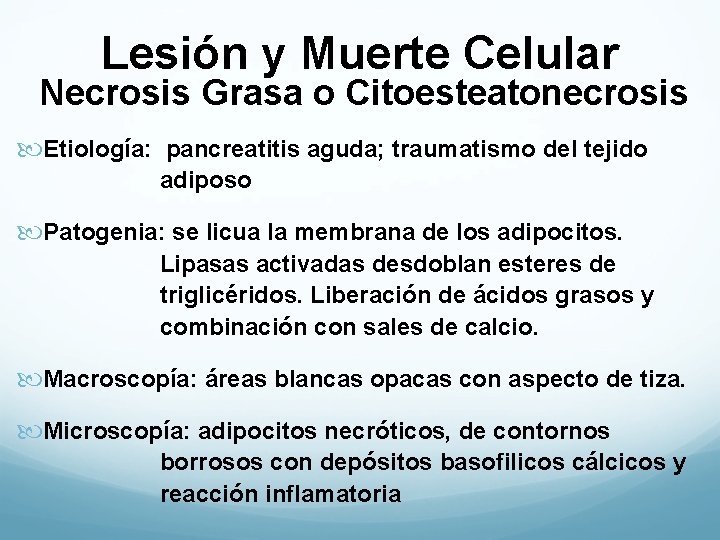 Lesión y Muerte Celular
Necrosis Grasa o Citoesteatonecrosis

Etiología: pancreatitis aguda; traumatismo del tejido adiposo

Patogenia: se licua la membrana de los adipocitos. Lipasas activadas desdoblan esteres de triglicéridos. Liberación de ácidos grasos y combinación con sales de calcio.

Macroscopía: áreas blancas opacas con aspecto de tiza.

Microscopía: adipocitos necróticos, de contornos borrosos con depósitos basofilicos cálcicos y reacción inflamatoria